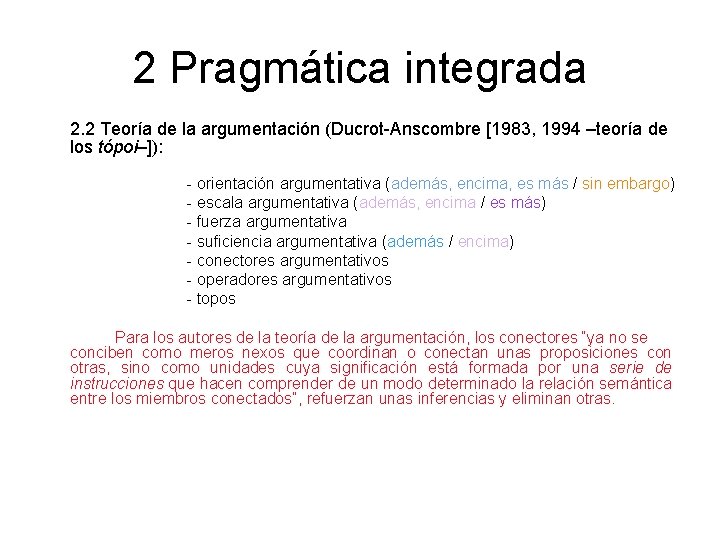 2 Pragmática integrada

2.2 Teoría de la argumentación (Ducrot-Anscombre [1983, 1994 –teoría de los tópoi–]):

- orientación argumentativa (además, encima, es más / sin embargo)
- escala argumentativa (además, encima / es más)
- fuerza argumentativa
- suficiencia argumentativa (además / encima)
- conectores argumentativos
- operadores argumentativos
- topos

Para los autores de la teoría de la argumentación, los conectores "ya no se conciben como meros nexos que coordinan o conectan unas proposiciones con otras, sino como unidades cuya significación está formada por una serie de instrucciones que hacen comprender de un modo determinado la relación semántica entre los miembros conectados", refuerzan unas inferencias y eliminan otras.